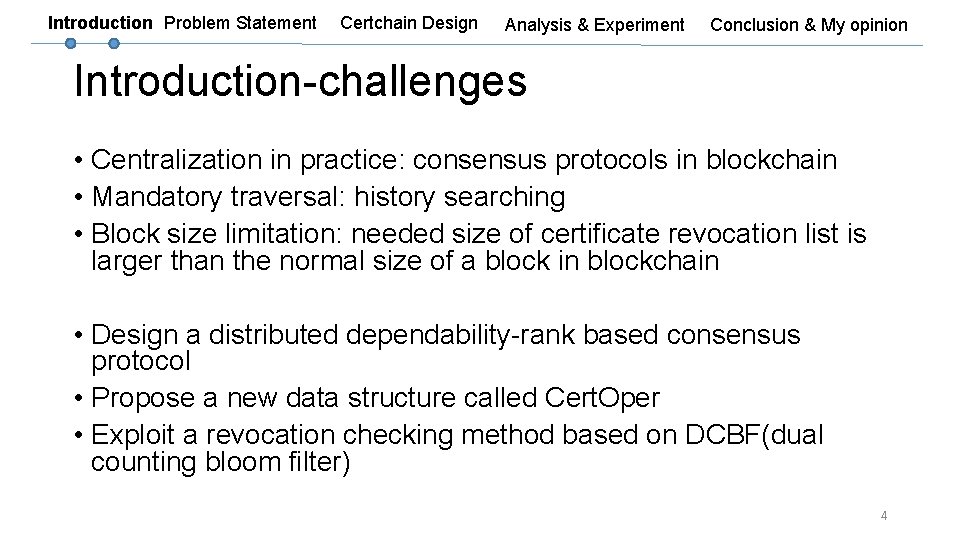 Introduction Problem Statement Certchain Design Analysis & Experiment Conclusion & My opinion

Introduction-challenges

• Centralization in practice: consensus protocols in blockchain
• Mandatory traversal: history searching
• Block size limitation: needed size of certificate revocation list is larger than the normal size of a block in blockchain

• Design a distributed dependability-rank based consensus protocol
• Propose a new data structure called CertOper
• Exploit a revocation checking method based on DCBF(dual counting bloom filter)

4